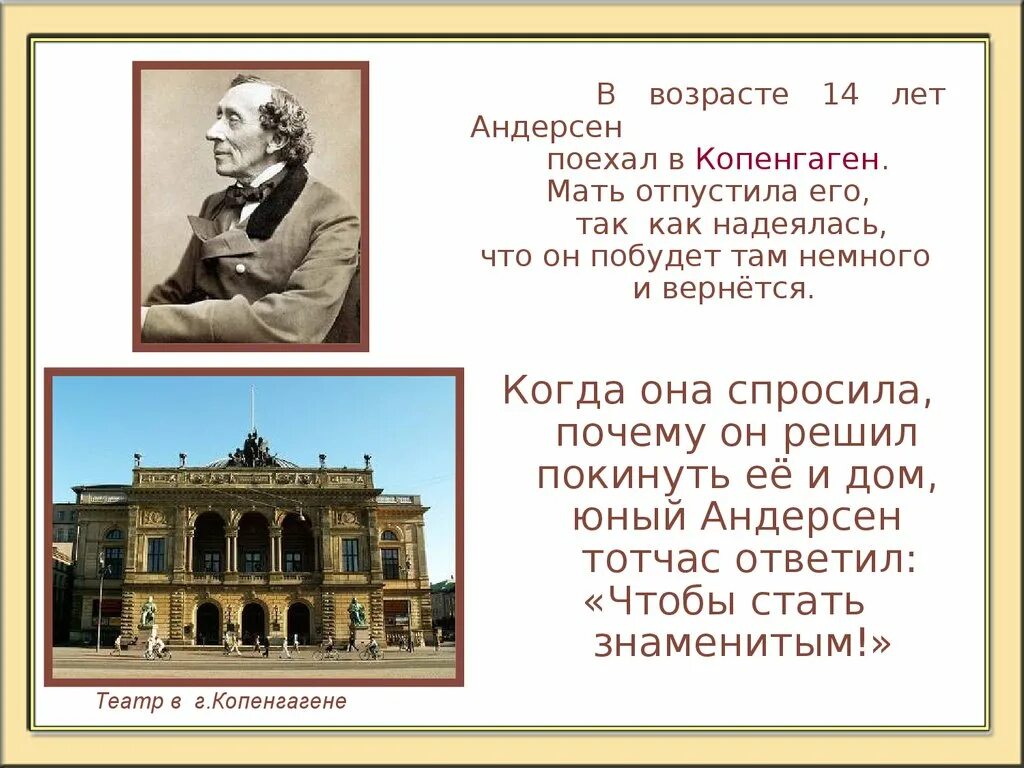 В возрасте 14 лет Андерсен поехал в Копенгаген. Мать отпустила его, так как надеялась, что он побудет там немного и вернётся.

Когда она спросила, почему он решил покинуть её и дом, юный Андерсен тотчас ответил: «Чтобы стать знаменитым!»

Театр в г.Копенгагене